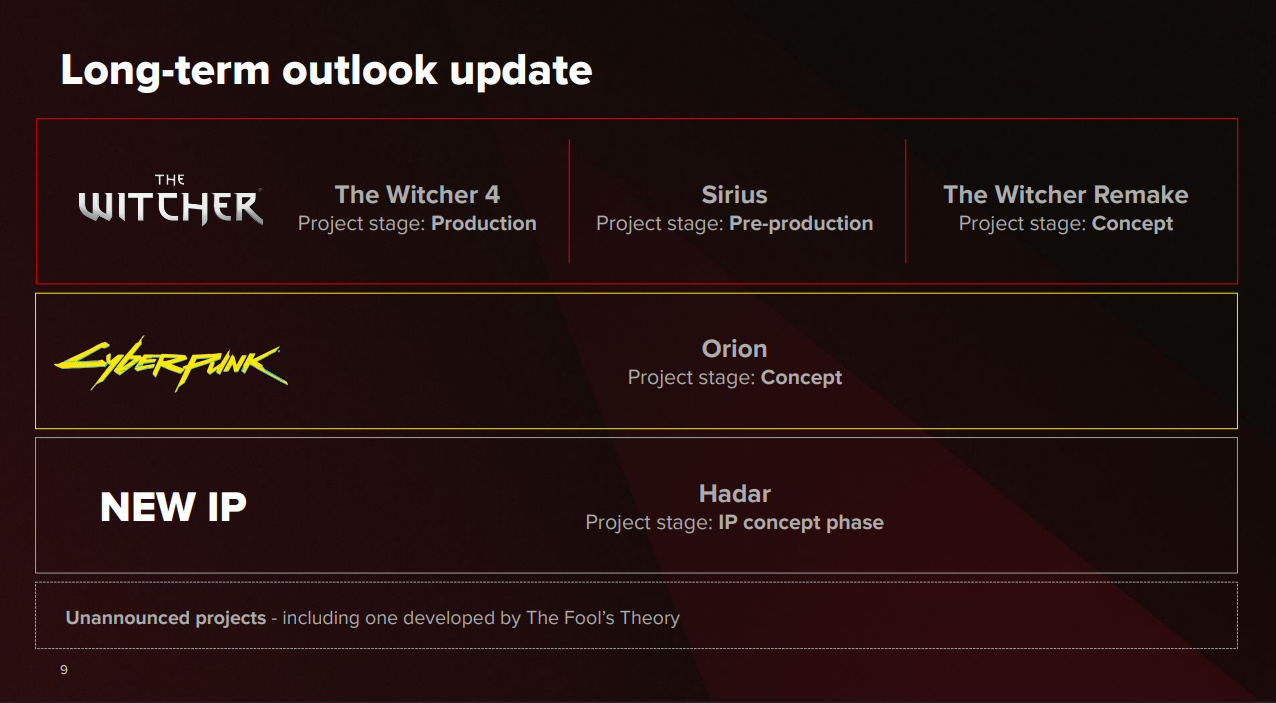 Long-term outlook update

THE WITCHER

The Witcher 4
Project stage: Production

Sirius
Project stage: Pre-production

The Witcher Remake
Project stage: Concept

Cyberpunk

Orion
Project stage: Concept

NEW IP

Hadar
Project stage: IP concept phase

Unannounced projects - including one developed by The Fool's Theory

9